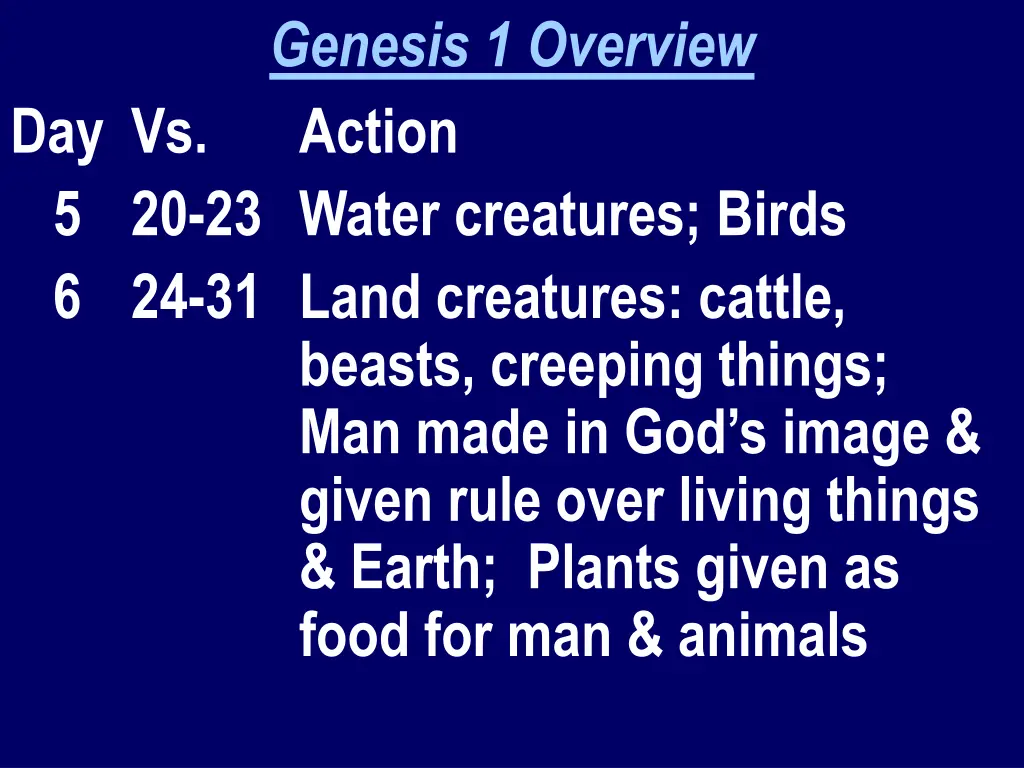 Genesis 1 Overview

| Day | Vs. | Action |
|---|---|---|
| 5 | 20-23 | Water creatures; Birds |
| 6 | 24-31 | Land creatures: cattle, beasts, creeping things; Man made in God’s image & given rule over living things & Earth;  Plants given as food for man & animals |